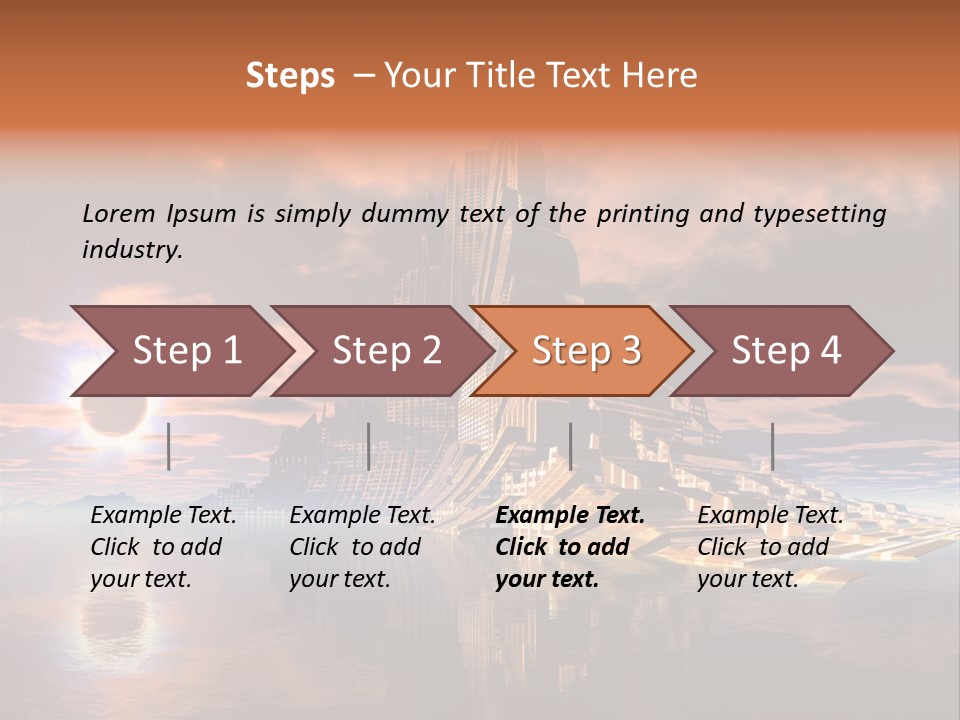 Steps – Your Title Text Here

Lorem Ipsum is simply dummy text of the printing and typesetting industry.

Step 1

Step 2

Step 3

Step 4

Example Text. Click to add your text.

Example Text. Click to add your text.

Example Text. Click to add your text.

Example Text. Click to add your text.